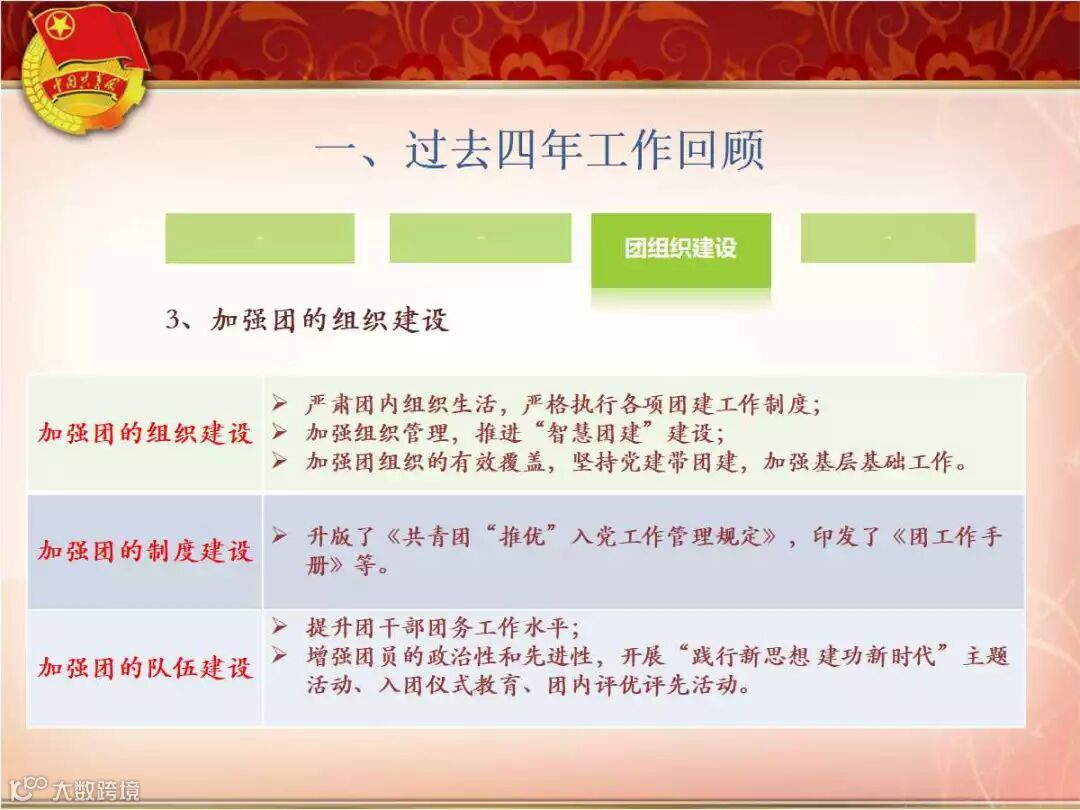 中国共青团

一、过去四年工作回顾

团组织建设

3、加强团的组织建设

| | |
|---|---|
| 加强团的组织建设 | ➢ 严肃团内组织生活，严格执行各项团建工作制度；<br>➢ 加强组织管理，推进“智慧团建”建设；<br>➢ 加强团组织的有效覆盖，坚持党建带团建，加强基层基础工作。 |
| 加强团的制度建设 | ➢ 升版了《共青团“推优”入党工作管理规定》，印发了《团工作手册》等。 |
| 加强团的队伍建设 | ➢ 提升团干部团务工作水平；<br>➢ 增强团员的政治性和先进性，开展“践行新思想 建功新时代”主题活动、入团仪式教育、团内评优评先活动。 |

大数跨境